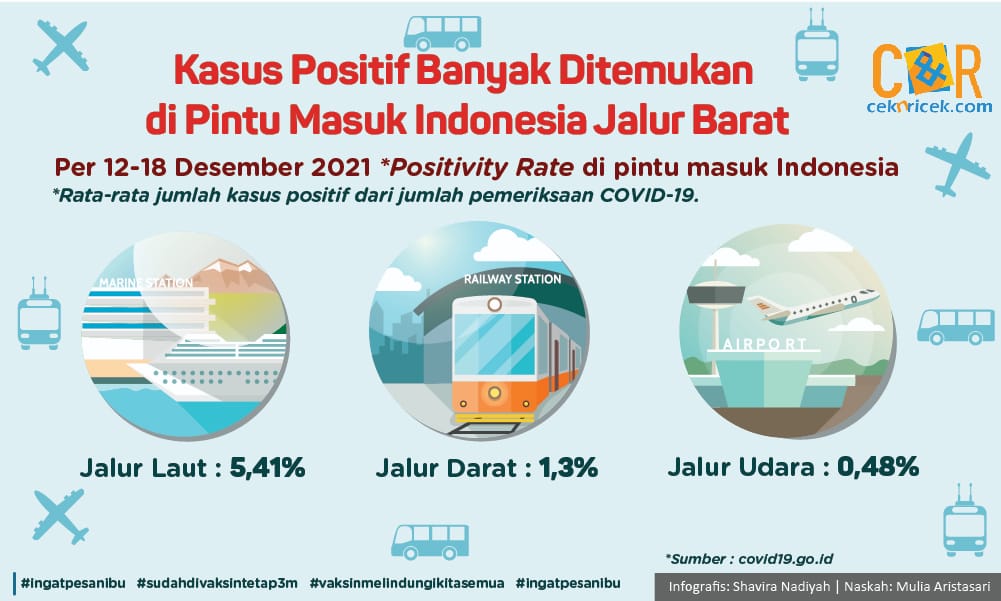 Kasus Positif Banyak Ditemukan di Pintu Masuk Indonesia Jalur Barat

C&R
ceknricek.com

Per 12-18 Desember 2021 *Positivity Rate di pintu masuk Indonesia
*Rata-rata jumlah kasus positif dari jumlah pemeriksaan COVID-19.

MARINE STATION
RAILWAY STATION
AIRPORT

Jalur Laut : 5,41%
Jalur Darat : 1,3%
Jalur Udara : 0,48%

*Sumber : covid19.go.id

#ingatpesanibu #sudahdivaksintetap3m #vaksinmelindungikitasemua #ingatpesanibu

Infografis: Shavira Nadiyah | Naskah: Mulia Aristasari